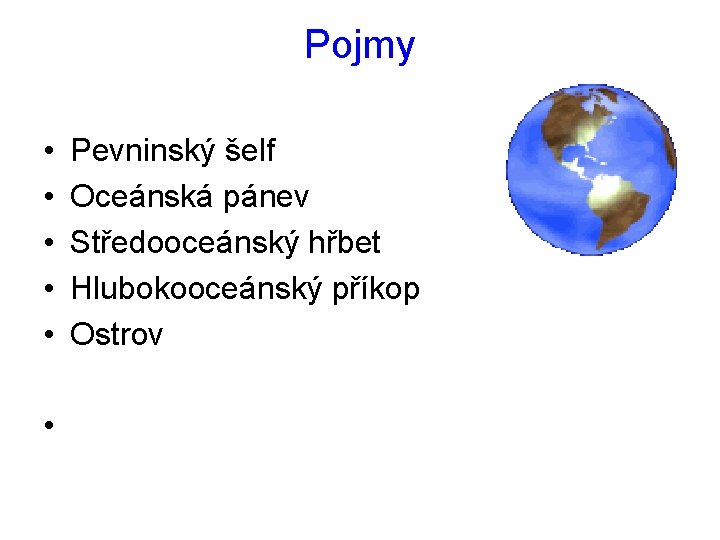 Pojmy

• Pevninský šelf
• Oceánská pánev
• Středooceánský hřbet
• Hlubokooceánský příkop
• Ostrov

•